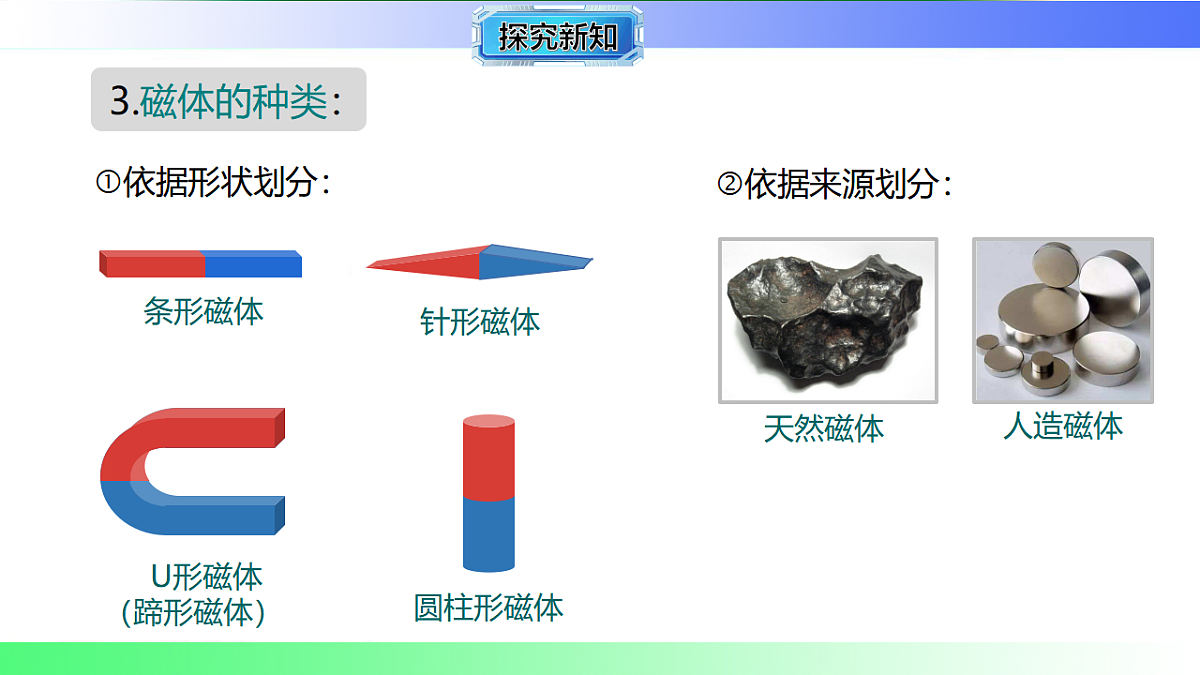 探究新知

3.磁体的种类：

①依据形状划分：

条形磁体

针形磁体

U形磁体
（蹄形磁体）

圆柱形磁体

②依据来源划分：

天然磁体

人造磁体